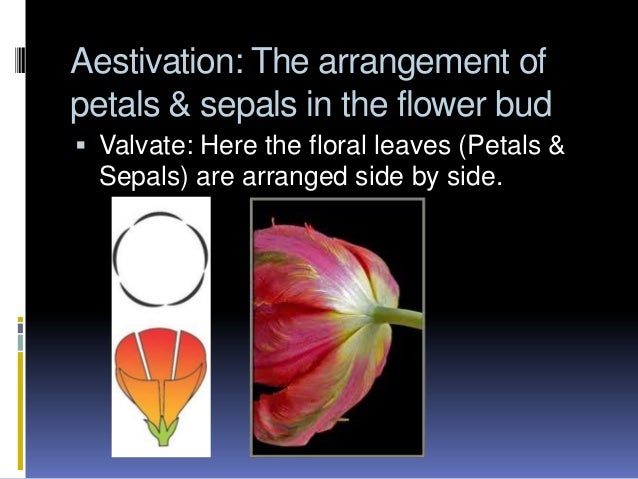 Aestivation: The arrangement of petals & sepals in the flower bud

▪ Valvate: Here the floral leaves (Petals & Sepals) are arranged side by side.